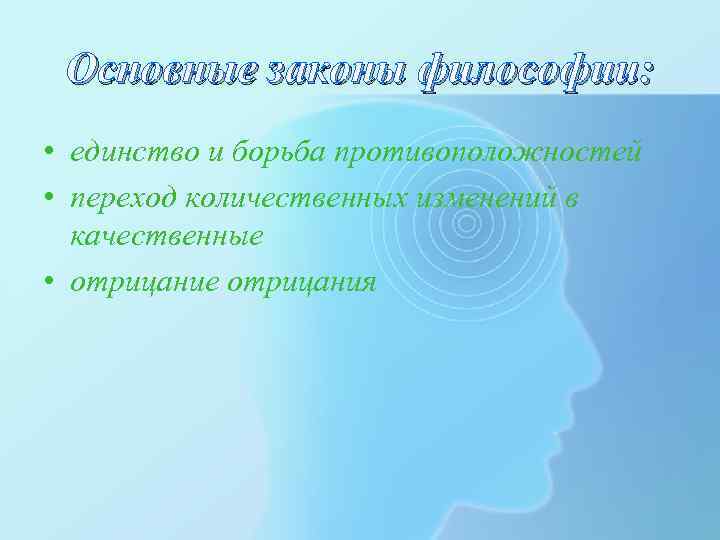 Основные законы философии:

• единство и борьба противоположностей
• переход количественных изменений в качественные
• отрицание отрицания